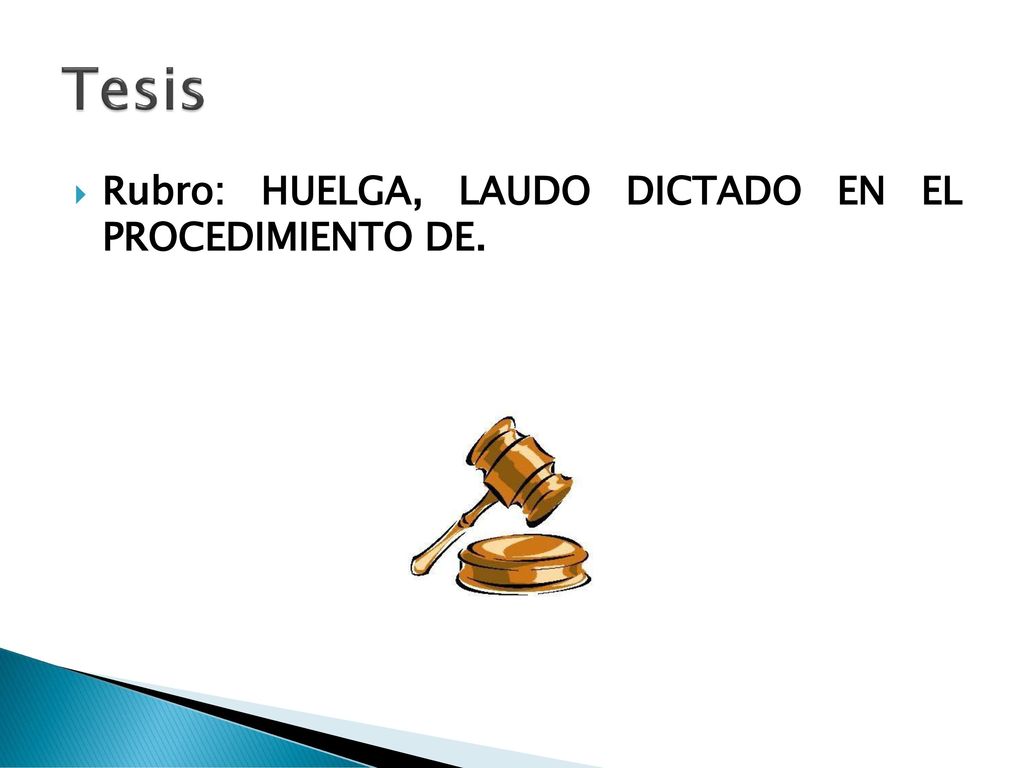 Tesis

Rubro: HUELGA, LAUDO DICTADO EN EL PROCEDIMIENTO DE.